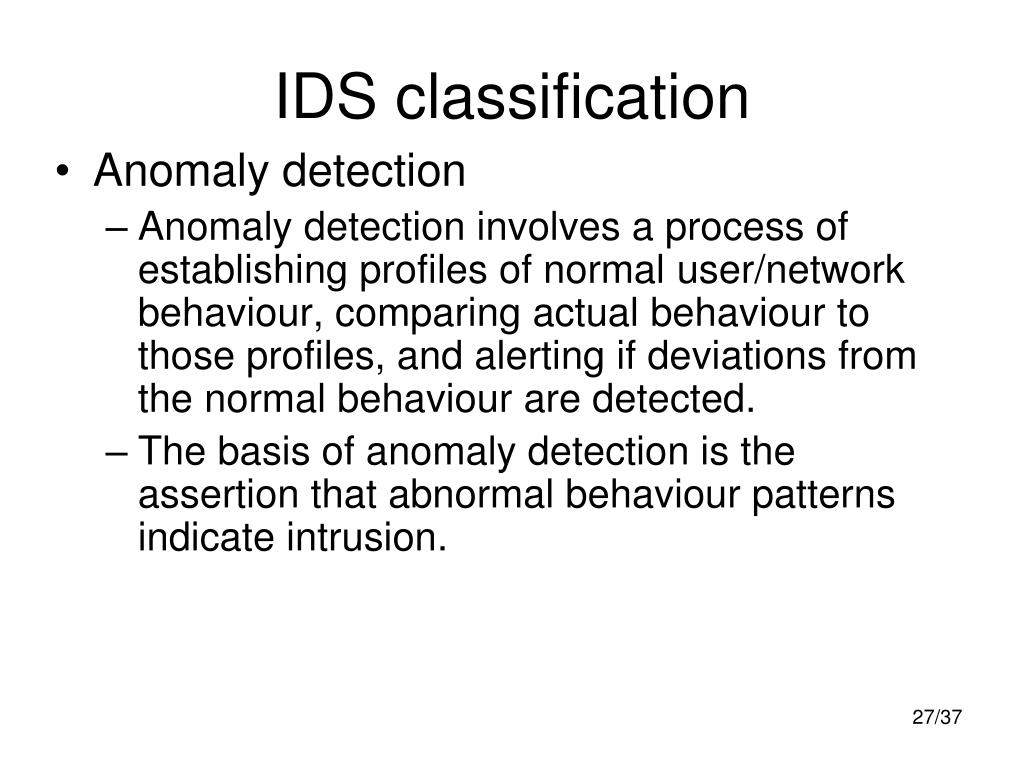 IDS classification

• Anomaly detection

– Anomaly detection involves a process of establishing profiles of normal user/network behaviour, comparing actual behaviour to those profiles, and alerting if deviations from the normal behaviour are detected.

– The basis of anomaly detection is the assertion that abnormal behaviour patterns indicate intrusion.

27/37